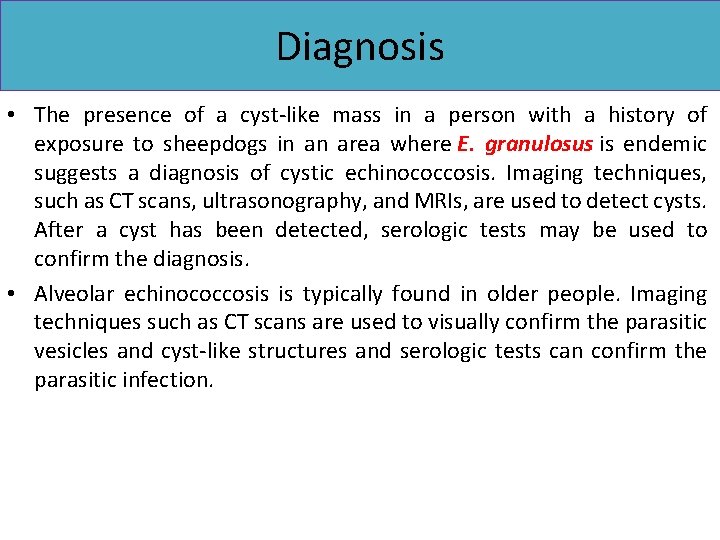 Diagnosis

• The presence of a cyst-like mass in a person with a history of exposure to sheepdogs in an area where E. granulosus is endemic suggests a diagnosis of cystic echinococcosis. Imaging techniques, such as CT scans, ultrasonography, and MRIs, are used to detect cysts. After a cyst has been detected, serologic tests may be used to confirm the diagnosis.

• Alveolar echinococcosis is typically found in older people. Imaging techniques such as CT scans are used to visually confirm the parasitic vesicles and cyst-like structures and serologic tests can confirm the parasitic infection.